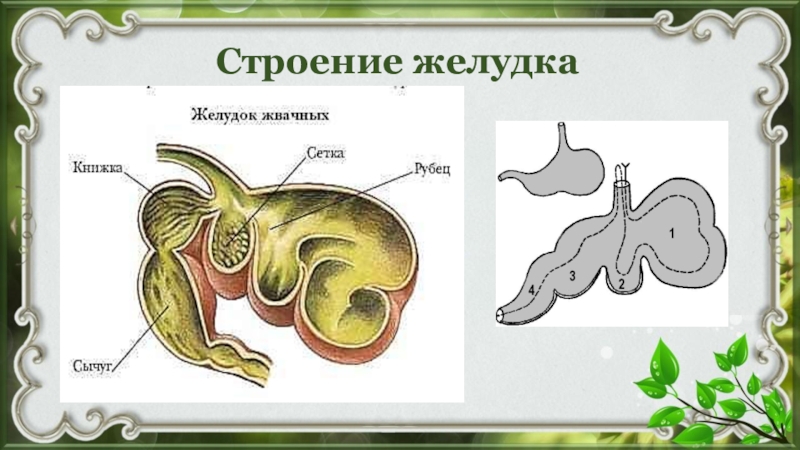 Строение желудка

Желудок жвачных

Книжка

Сетка

Рубец

Сычуг

1

2

3

4